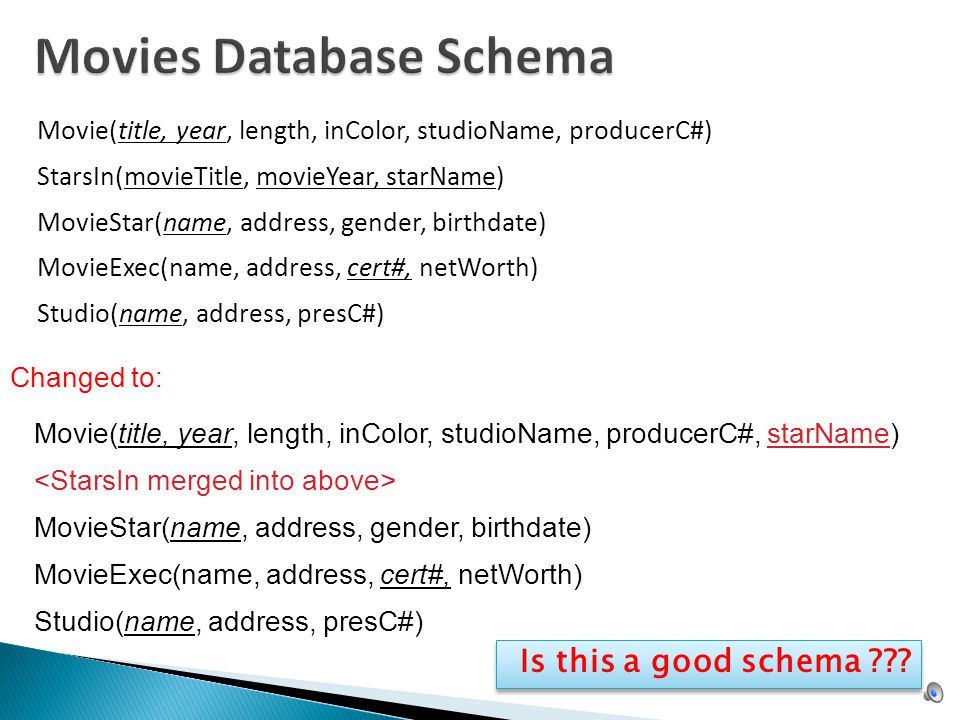 Movies Database Schema

Movie(title, year, length, inColor, studioName, producerC#)

StarsIn(movieTitle, movieYear, starName)

MovieStar(name, address, gender, birthdate)

MovieExec(name, address, cert#, netWorth)

Studio(name, address, presC#)

Changed to:

Movie(title, year, length, inColor, studioName, producerC#, starName)

<StarsIn merged into above>

MovieStar(name, address, gender, birthdate)

MovieExec(name, address, cert#, netWorth)

Studio(name, address, presC#)

Is this a good schema ???